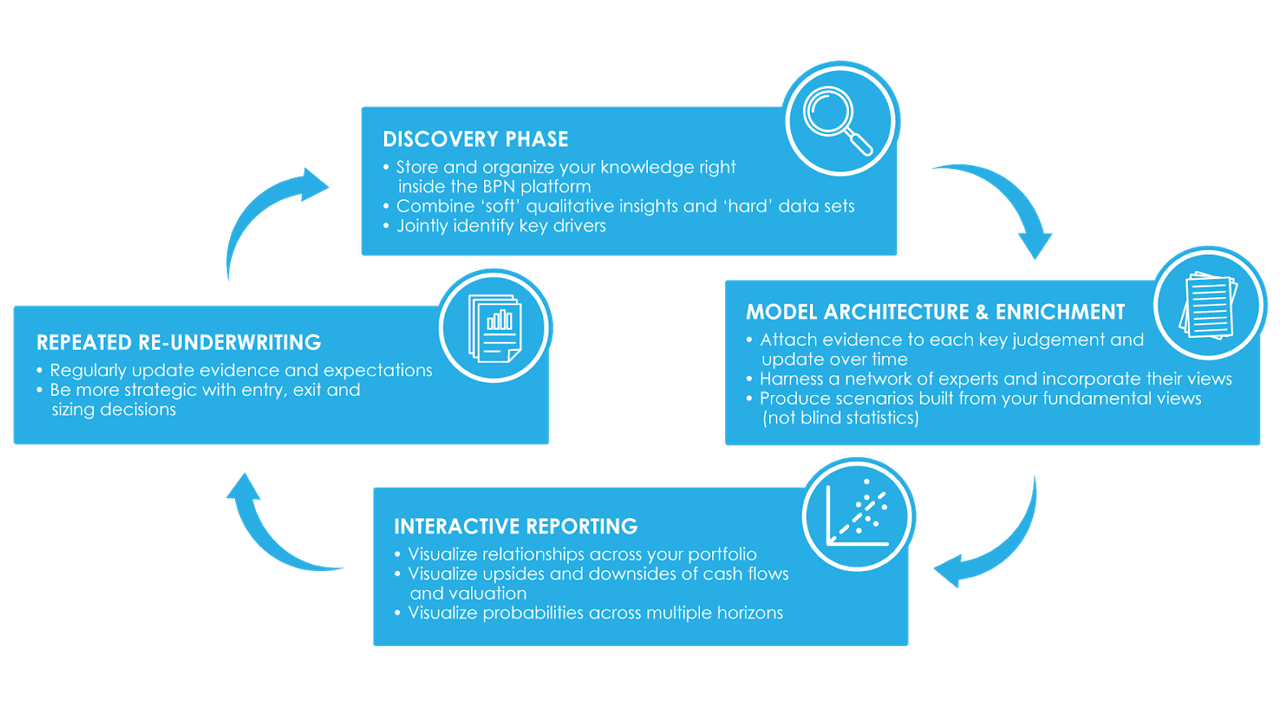 DISCOVERY PHASE
• Store and organize your knowledge right inside the BPN platform
• Combine 'soft' qualitative insights and 'hard' data sets
• Jointly identify key drivers

MODEL ARCHITECTURE & ENRICHMENT
• Attach evidence to each key judgement and update over time
• Harness a network of experts and incorporate their views
• Produce scenarios built from your fundamental views (not blind statistics)

INTERACTIVE REPORTING
• Visualize relationships across your portfolio
• Visualize upsides and downsides of cash flows and valuation
• Visualize probabilities across multiple horizons

REPEATED RE-UNDERWRITING
• Regularly update evidence and expectations
• Be more strategic with entry, exit and sizing decisions